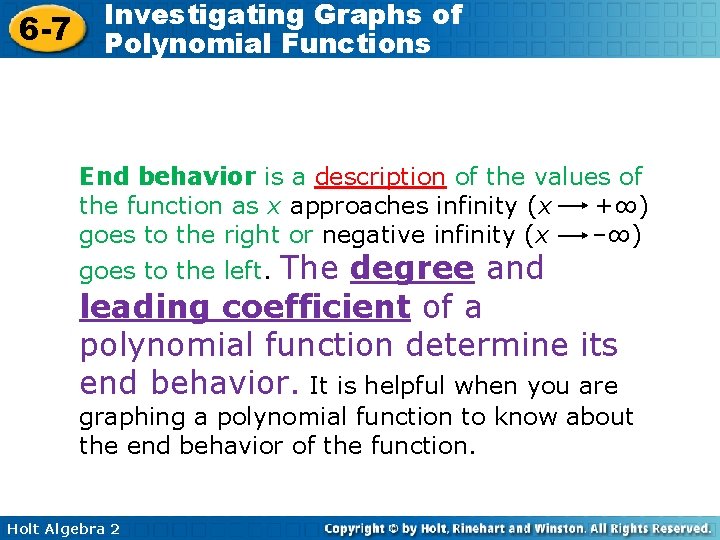 6-7 Investigating Graphs of Polynomial Functions

End behavior is a description of the values of the function as $x$ approaches infinity ($x \longrightarrow +\infty$) goes to the right or negative infinity ($x \longrightarrow -\infty$) goes to the left. The degree and leading coefficient of a polynomial function determine its end behavior. It is helpful when you are graphing a polynomial function to know about the end behavior of the function.

Holt Algebra 2

Copyright © by Holt, Rinehart and Winston. All Rights Reserved.